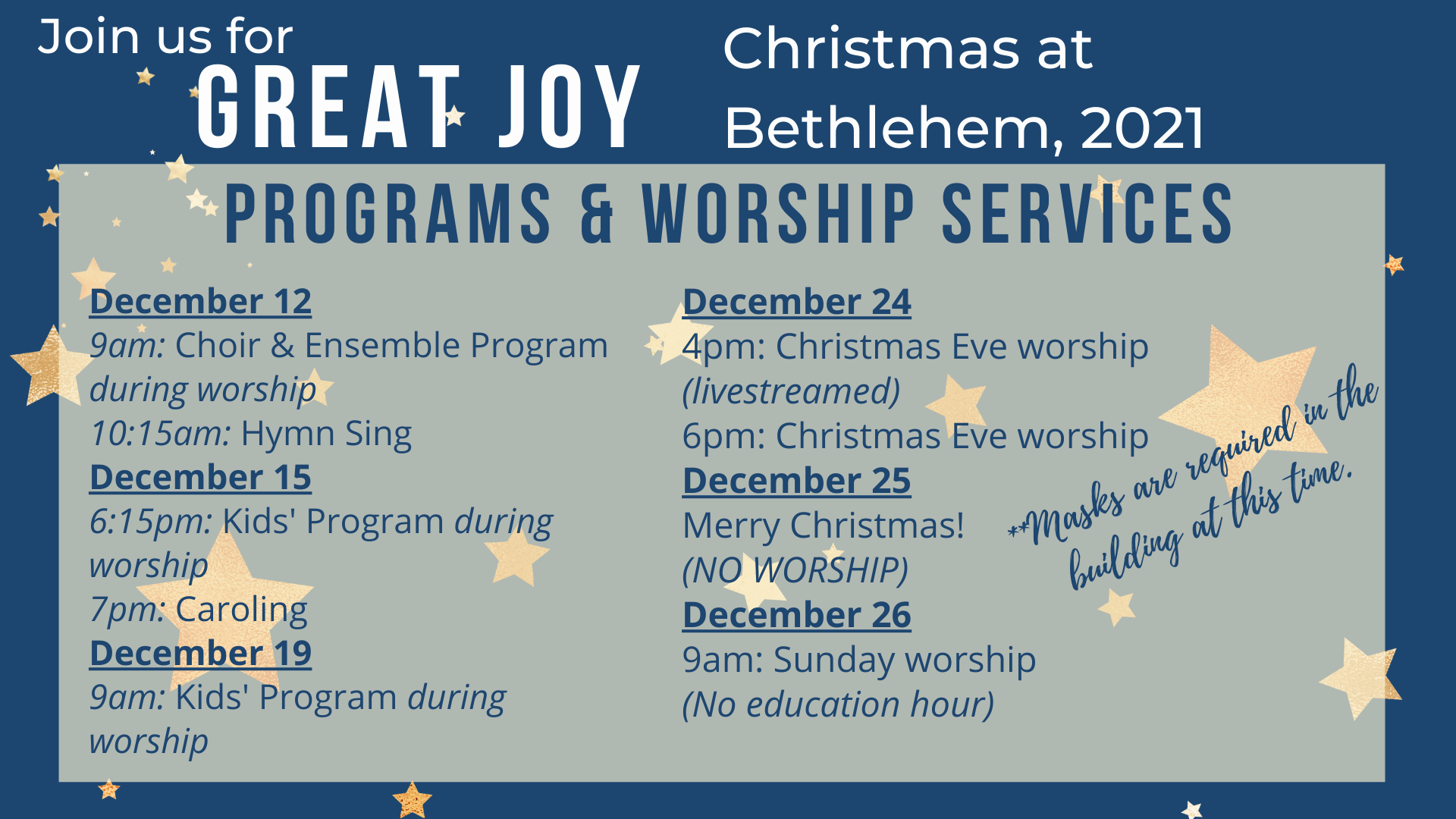 Join us for
GREAT JOY

Christmas at Bethlehem, 2021

PROGRAMS & WORSHIP SERVICES

December 12
9am: Choir & Ensemble Program during worship
10:15am: Hymn Sing
December 15
6:15pm: Kids' Program during worship
7pm: Caroling
December 19
9am: Kids' Program during worship

December 24
4pm: Christmas Eve worship (livestreamed)
6pm: Christmas Eve worship
December 25
Merry Christmas!
(NO WORSHIP)
December 26
9am: Sunday worship
(No education hour)

**Masks are required in the building at this time.